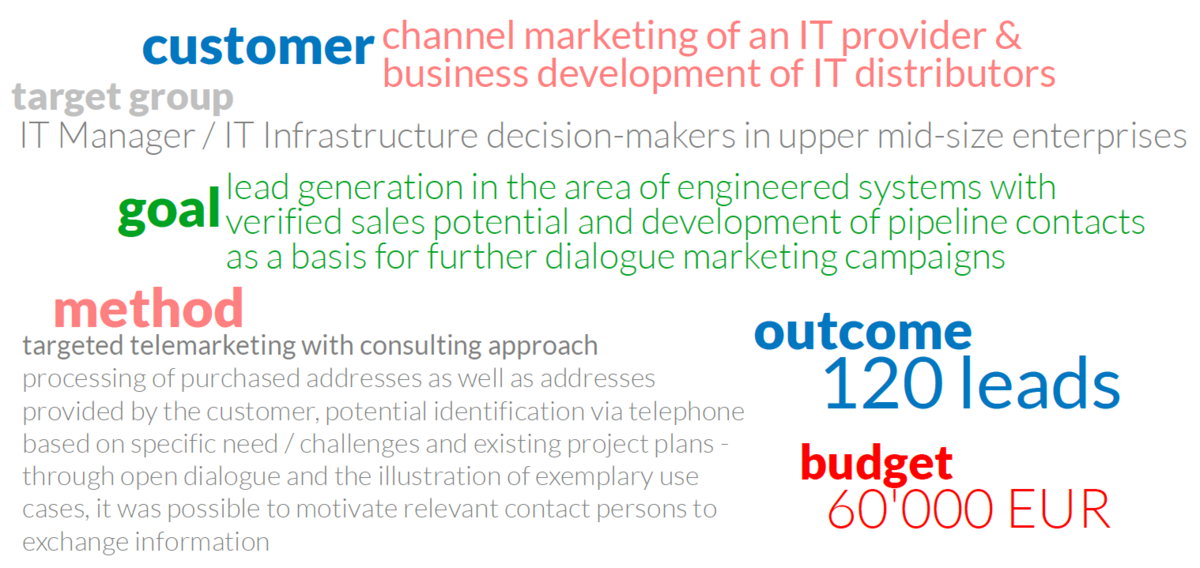 customer channel marketing of an IT provider & business development of IT distributors

target group
IT Manager / IT Infrastructure decision-makers in upper mid-size enterprises

goal lead generation in the area of engineered systems with verified sales potential and development of pipeline contacts as a basis for further dialogue marketing campaigns

method
targeted telemarketing with consulting approach
processing of purchased addresses as well as addresses provided by the customer, potential identification via telephone based on specific need / challenges and existing project plans - through open dialogue and the illustration of exemplary use cases, it was possible to motivate relevant contact persons to exchange information

outcome
120 leads

budget
60'000 EUR